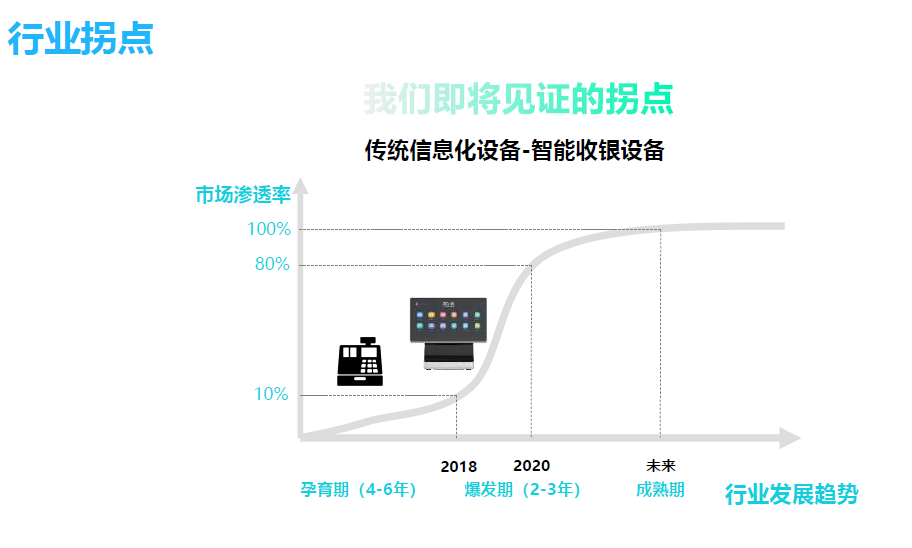 行业拐点

我们即将见证的拐点

传统信息化设备-智能收银设备

市场渗透率

100%

80%

10%

2018

2020

未来

孕育期（4-6年）

爆发期（2-3年）

成熟期

行业发展趋势